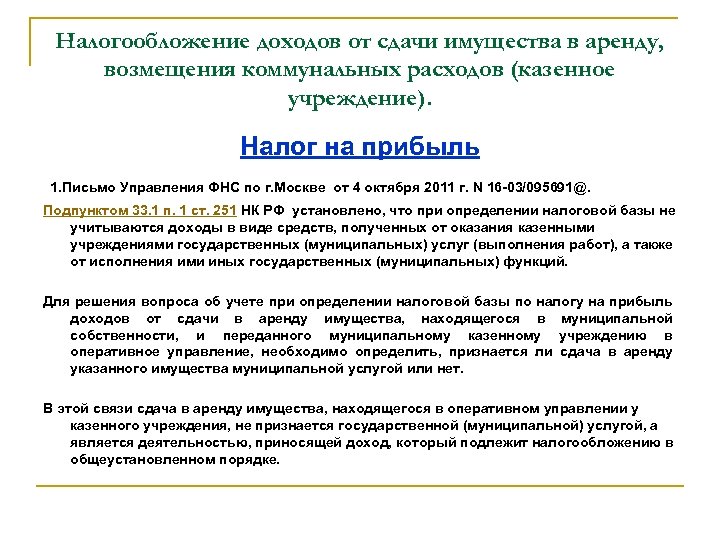 Налогообложение доходов от сдачи имущества в аренду, возмещения коммунальных расходов (казенное учреждение).

Налог на прибыль

1.Письмо Управления ФНС по г.Москве от 4 октября 2011 г. N 16-03/095691@.

Подпунктом 33.1 п. 1 ст. 251 НК РФ установлено, что при определении налоговой базы не учитываются доходы в виде средств, полученных от оказания казенными учреждениями государственных (муниципальных) услуг (выполнения работ), а также от исполнения ими иных государственных (муниципальных) функций.

Для решения вопроса об учете при определении налоговой базы по налогу на прибыль доходов от сдачи в аренду имущества, находящегося в муниципальной собственности, и переданного муниципальному казенному учреждению в оперативное управление, необходимо определить, признается ли сдача в аренду указанного имущества муниципальной услугой или нет.

В этой связи сдача в аренду имущества, находящегося в оперативном управлении у казенного учреждения, не признается государственной (муниципальной) услугой, а является деятельностью, приносящей доход, который подлежит налогообложению в общеустановленном порядке.